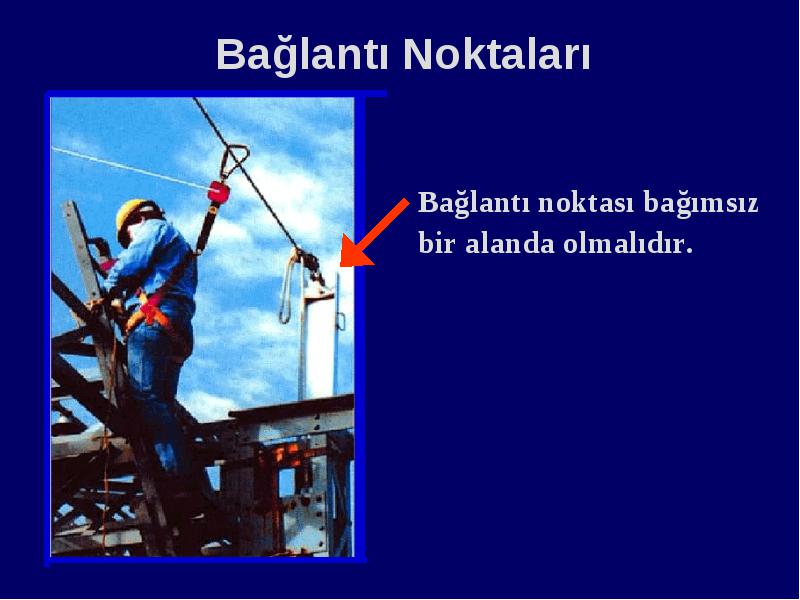 Bağlantı Noktaları

Bağlantı noktası bağımsız bir alanda olmalıdır.